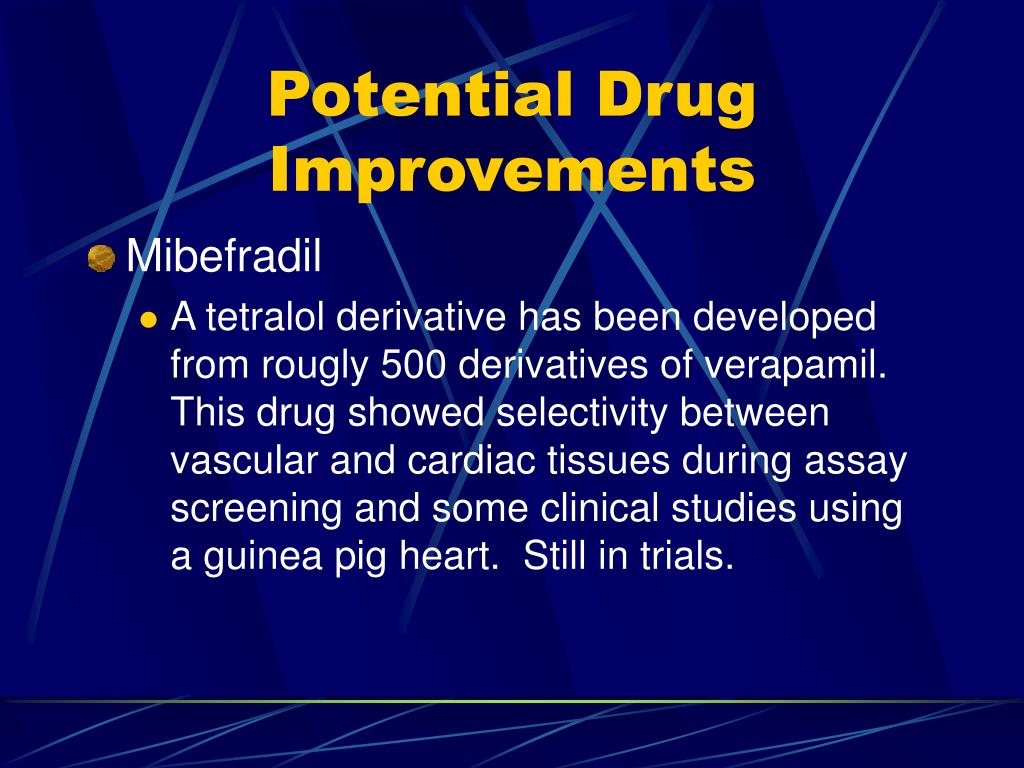 Potential Drug Improvements

Mibefradil

A tetralol derivative has been developed from rougly 500 derivatives of verapamil. This drug showed selectivity between vascular and cardiac tissues during assay screening and some clinical studies using a guinea pig heart. Still in trials.